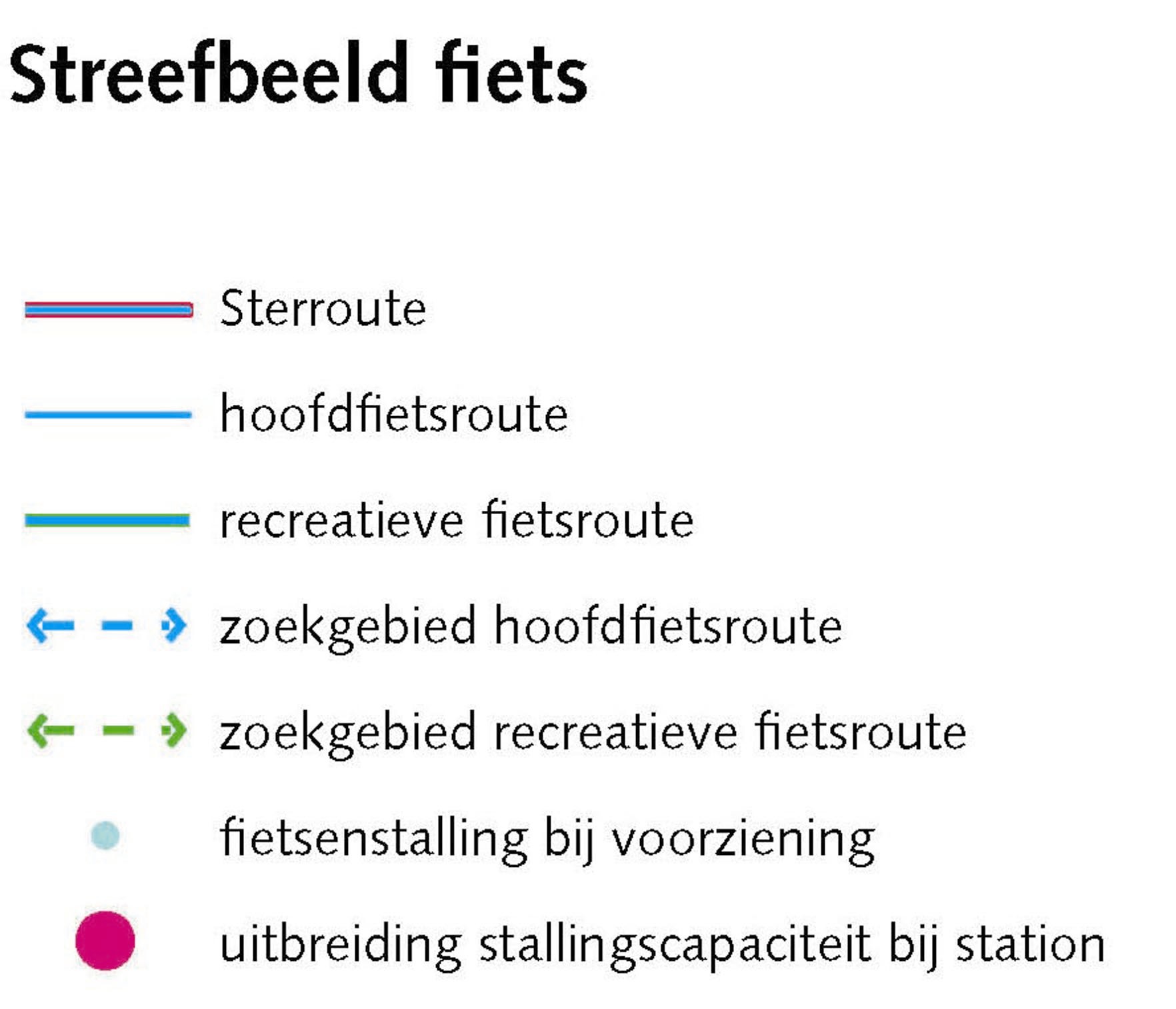 Streefbeeld fiets

Sterroute

hoofdfietsroute

recreatieve fietsroute

zoekgebied hoofdfietsroute

zoekgebied recreatieve fietsroute

fietsenstalling bij voorziening

uitbreiding stallingscapaciteit bij station